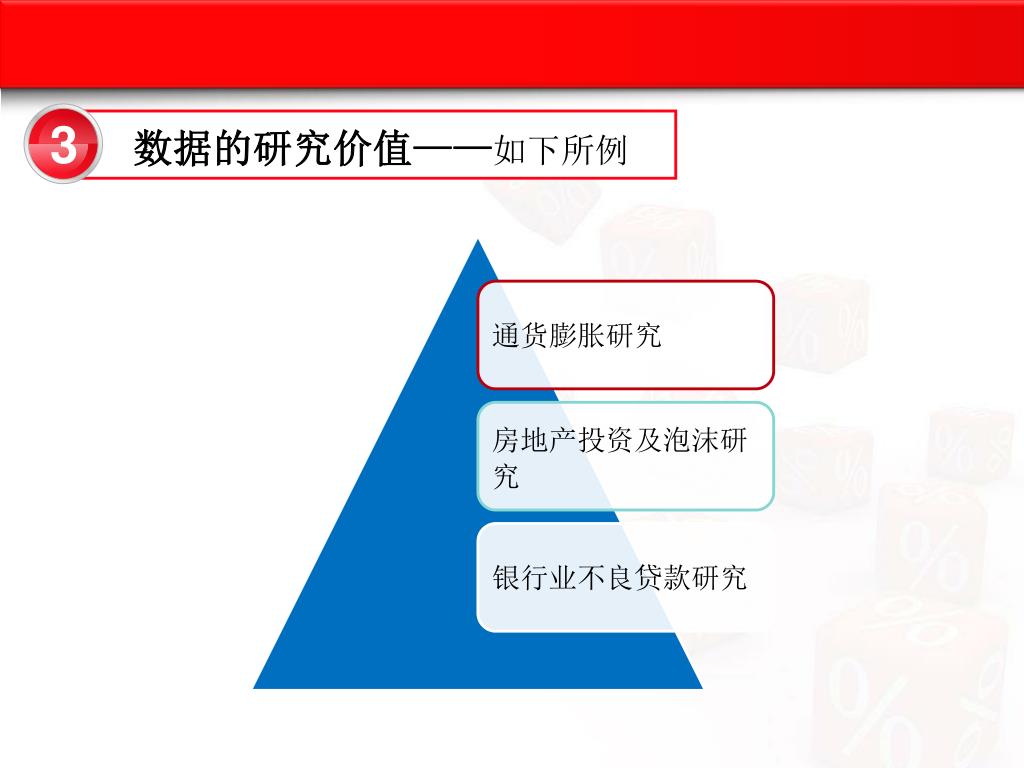 3

数据的研究价值——如下所例

通货膨胀研究

房地产投资及泡沫研究

银行业不良贷款研究